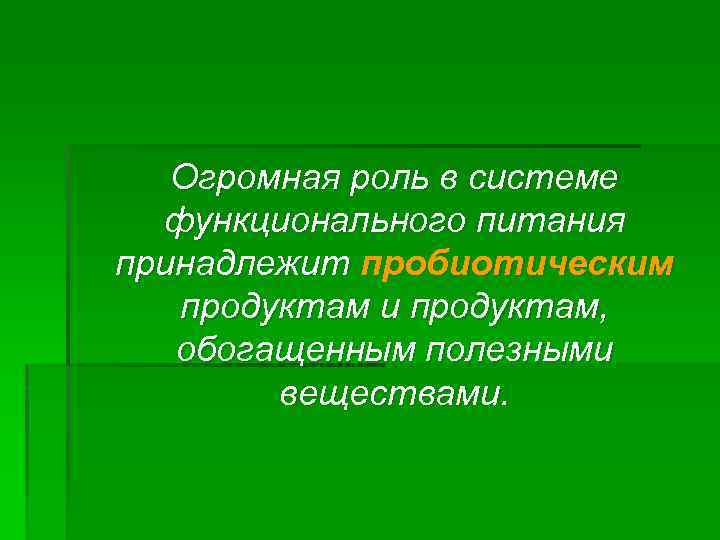 Огромная роль в системе функционального питания принадлежит пробиотическим продуктам и продуктам, обогащенным полезными веществами.